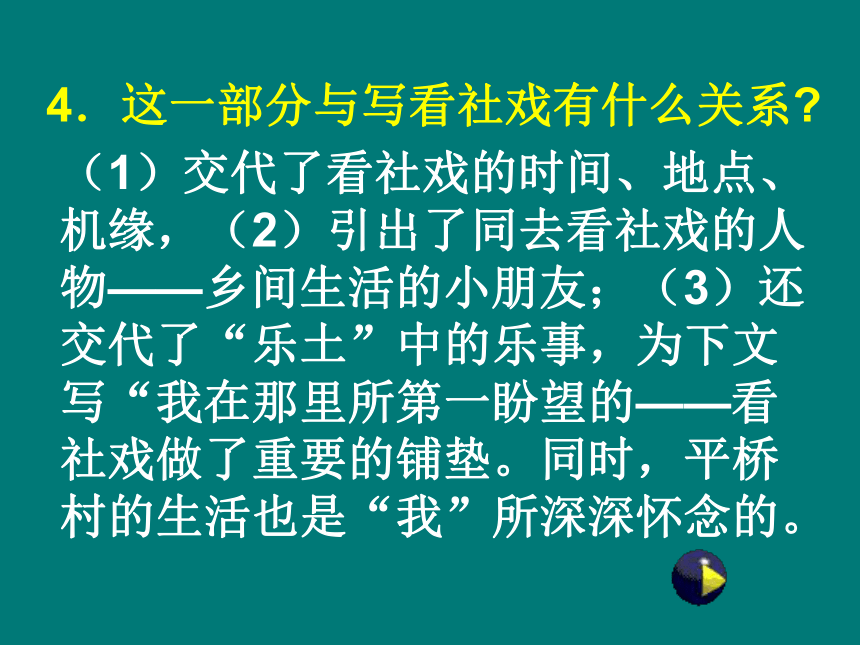 4．这一部分与写看社戏有什么关系?

（1）交代了看社戏的时间、地点、机缘，（2）引出了同去看社戏的人物——乡间生活的小朋友；（3）还交代了“乐土”中的乐事，为下文写“我在那里所第一盼望的——看社戏做了重要的铺垫。同时，平桥村的生活也是“我”所深深怀念的。